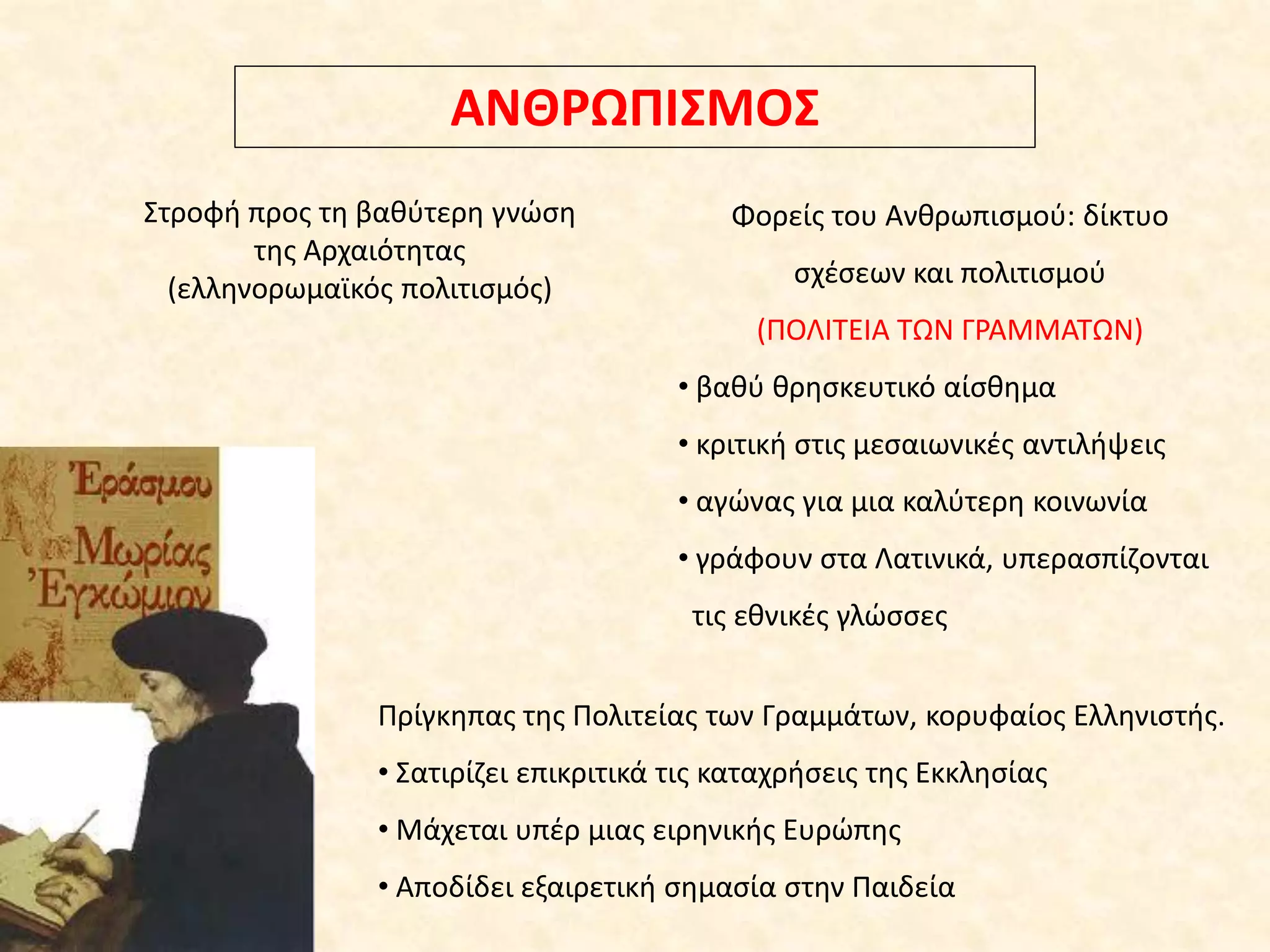 ΑΝΘΡΩΠΙΣΜΟΣ

Στροφή προς τη βαθύτερη γνώση της Αρχαιότητας (ελληνορωμαϊκός πολιτισμός)

Φορείς του Ανθρωπισμού: δίκτυο σχέσεων και πολιτισμού

(ΠΟΛΙΤΕΙΑ ΤΩΝ ΓΡΑΜΜΑΤΩΝ)

• βαθύ θρησκευτικό αίσθημα
• κριτική στις μεσαιωνικές αντιλήψεις
• αγώνας για μια καλύτερη κοινωνία
• γράφουν στα Λατινικά, υπερασπίζονται τις εθνικές γλώσσες

Ἐράσμου Μωρίας Ἐγκώμιον

Πρίγκηπας της Πολιτείας των Γραμμάτων, κορυφαίος Ελληνιστής.
• Σατιρίζει επικριτικά τις καταχρήσεις της Εκκλησίας
• Μάχεται υπέρ μιας ειρηνικής Ευρώπης
• Αποδίδει εξαιρετική σημασία στην Παιδεία